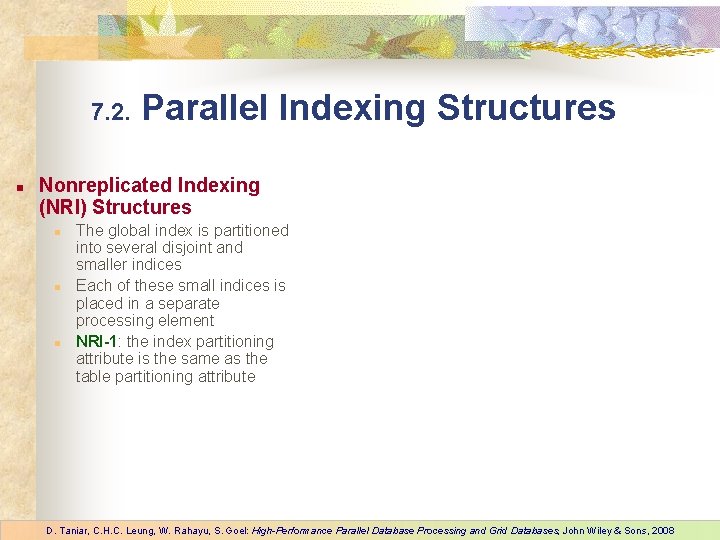 7.2. Parallel Indexing Structures

Nonreplicated Indexing (NRI) Structures

The global index is partitioned into several disjoint and smaller indices

Each of these small indices is placed in a separate processing element

NRI-1: the index partitioning attribute is the same as the table partitioning attribute

D. Taniar, C.H.C. Leung, W. Rahayu, S. Goel: High-Performance Parallel Database Processing and Grid Databases, John Wiley & Sons, 2008